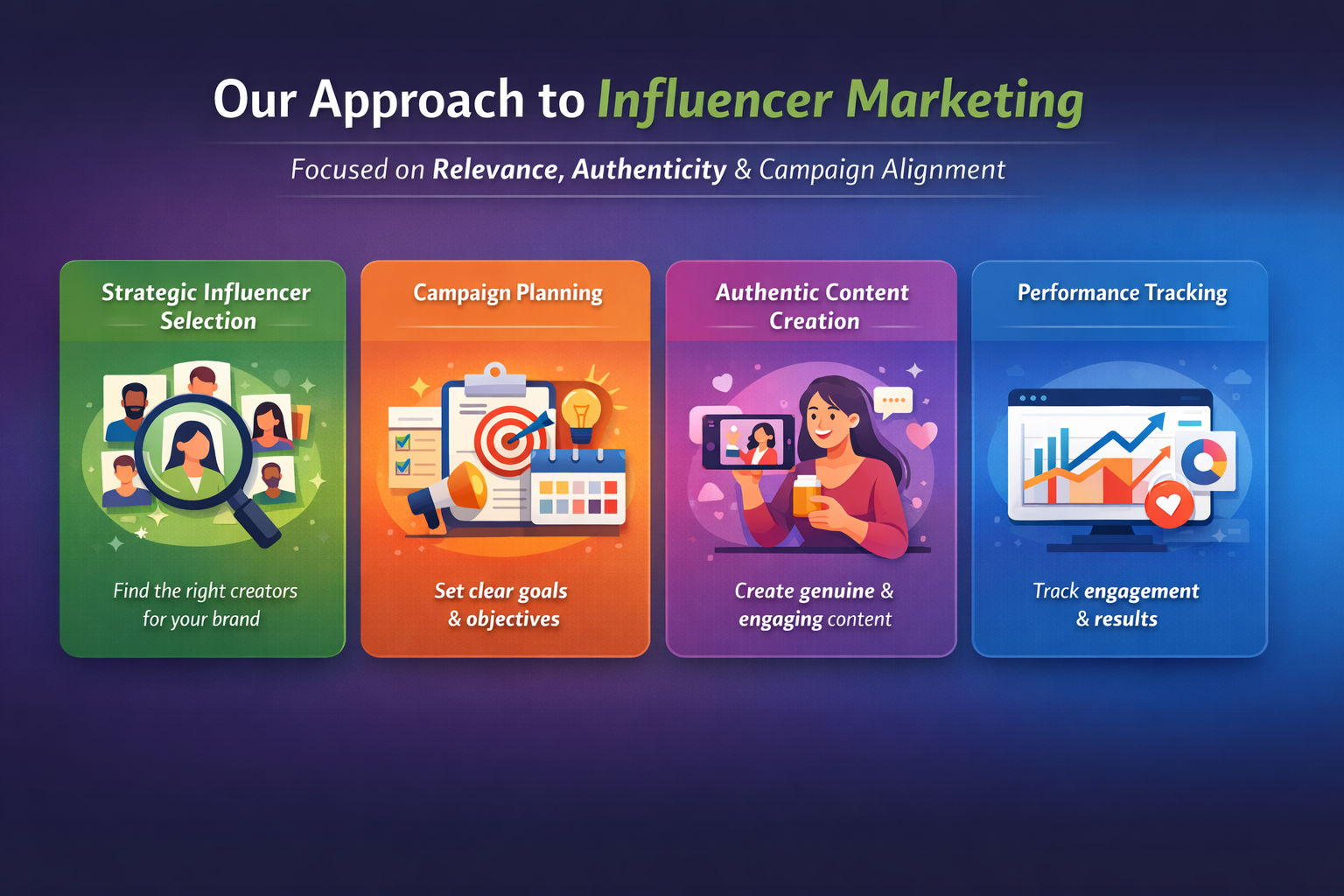 Our Approach to Influencer Marketing

Focused on Relevance, Authenticity & Campaign Alignment

Strategic Influencer Selection

Find the right creators for your brand

Campaign Planning

Set clear goals & objectives

Authentic Content Creation

Create genuine & engaging content

Performance Tracking

Track engagement & results